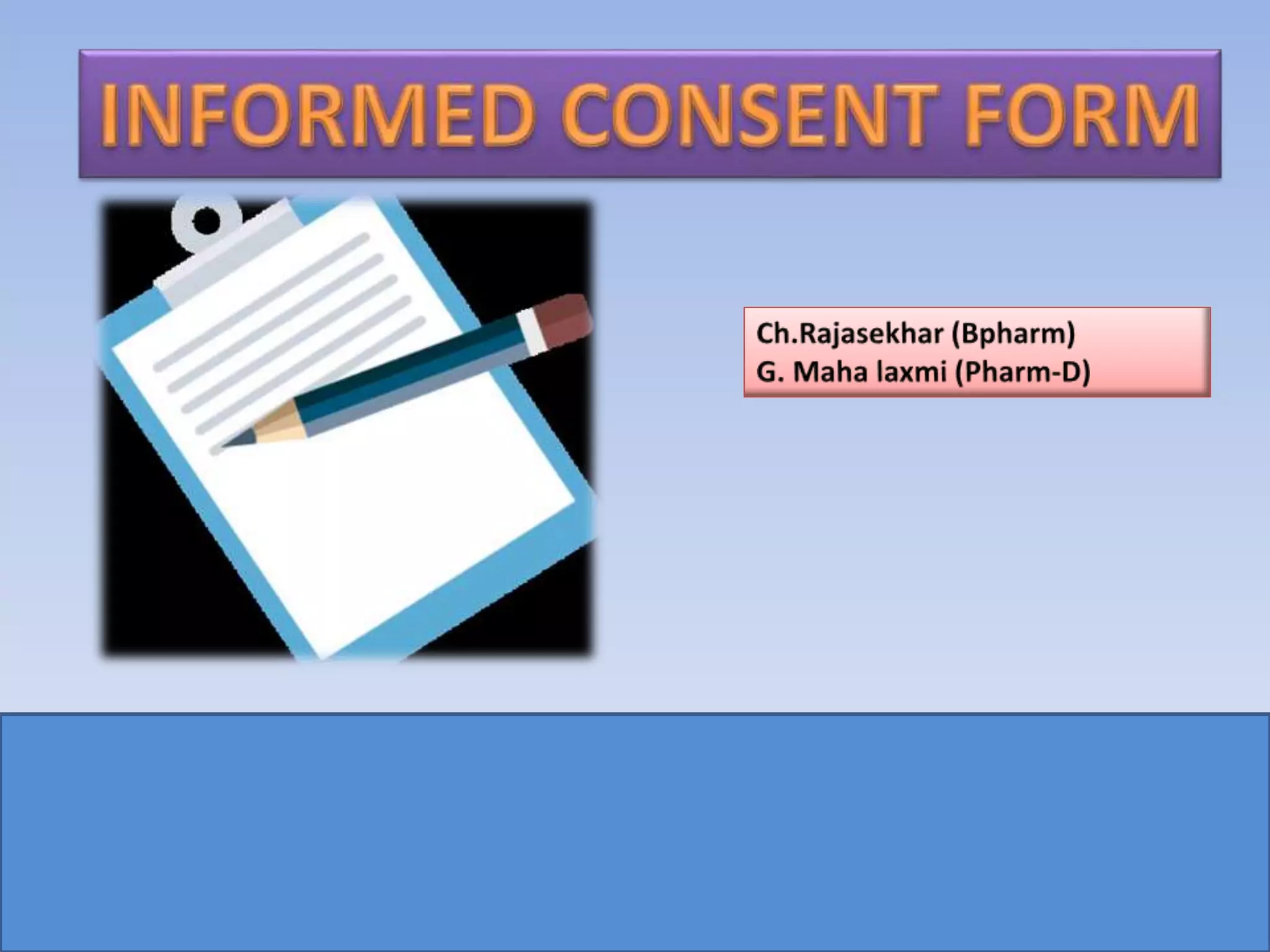 INFORMED CONSENT FORM

Ch.Rajasekhar (Bpharm)
G. Maha laxmi (Pharm-D)